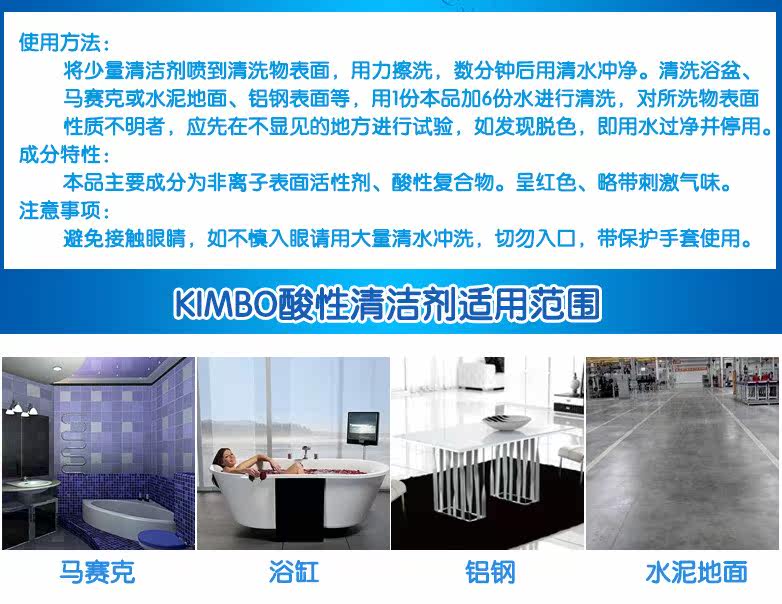 使用方法：

将少量清洁剂喷到清洗物表面，用力擦洗，数分钟后用清水冲净。清洗浴盆、马赛克或水泥地面、铝钢表面等，用1份本品加6份水进行清洗，对所洗物表面性质不明者，应先在不显见的地方进行试验，如发现脱色，即用水过净并停用。

成分特性：

本品主要成分为非离子表面活性剂、酸性复合物。呈红色、略带刺激气味。

注意事项：

避免接触眼睛，如不慎入眼请用大量清水冲洗，切勿入口，带保护手套使用。

KIMBO酸性清洁剂适用范围

马赛克

浴缸

铝钢

水泥地面